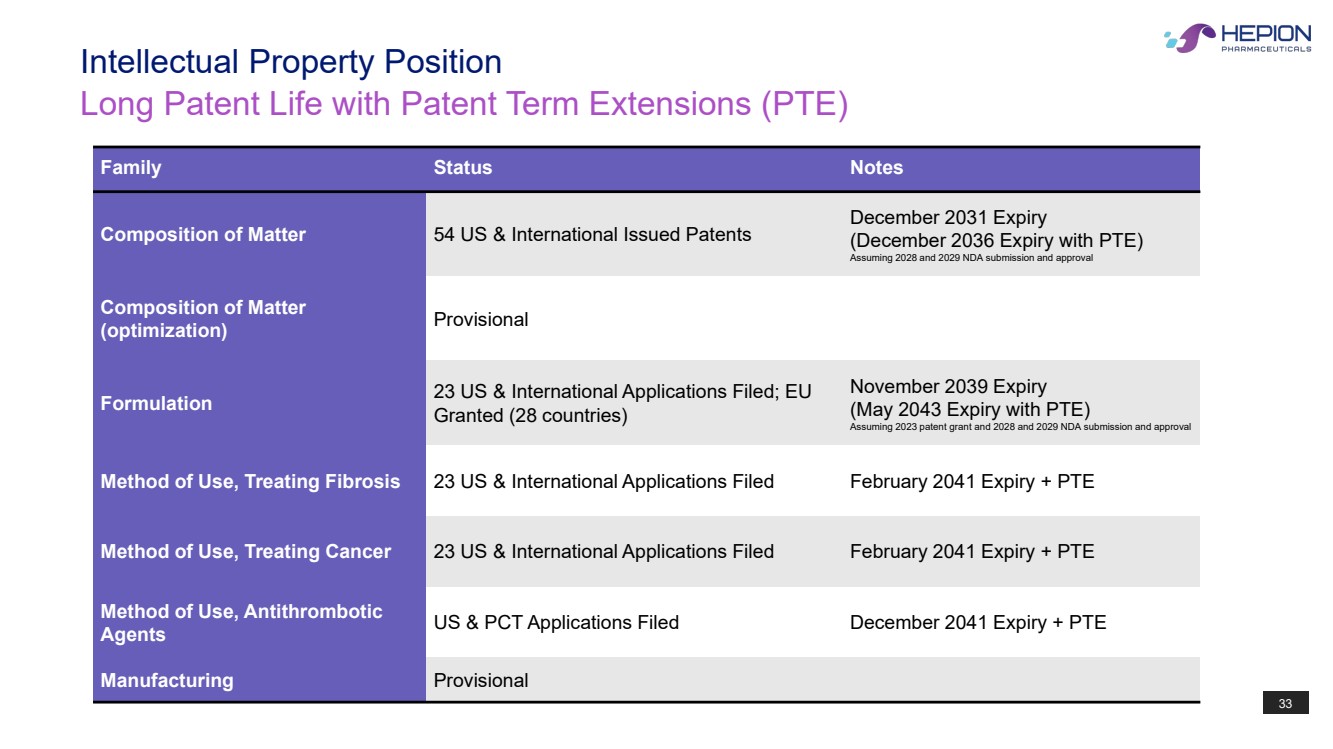 HEPION PHARMACEUTICALS

Intellectual Property Position
Long Patent Life with Patent Term Extensions (PTE)

| Family | Status | Notes |
|---|---|---|
| Composition of Matter | 54 US & International Issued Patents | December 2031 Expiry (December 2036 Expiry with PTE) Assuming 2028 and 2029 NDA submission and approval |
| Composition of Matter (optimization) | Provisional | |
| Formulation | 23 US & International Applications Filed; EU Granted (28 countries) | November 2039 Expiry (May 2043 Expiry with PTE) Assuming 2023 patent grant and 2028 and 2029 NDA submission and approval |
| Method of Use, Treating Fibrosis | 23 US & International Applications Filed | February 2041 Expiry + PTE |
| Method of Use, Treating Cancer | 23 US & International Applications Filed | February 2041 Expiry + PTE |
| Method of Use, Antithrombotic Agents | US & PCT Applications Filed | December 2041 Expiry + PTE |
| Manufacturing | Provisional | |

33